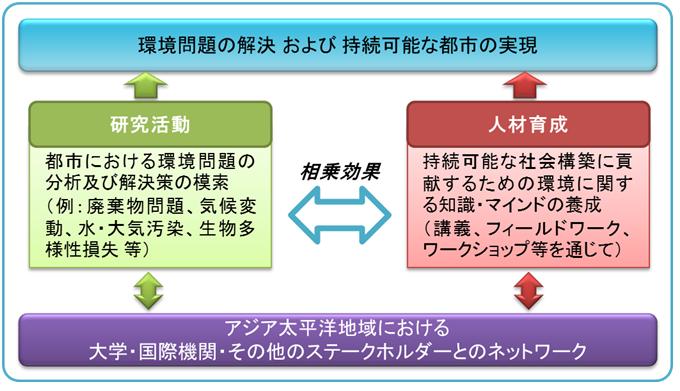 環境問題の解決 および 持続可能な都市の実現

研究活動

都市における環境問題の分析及び解決策の模索
（例：廃棄物問題、気候変動、水・大気汚染、生物多様性損失 等）

相乗効果

人材育成

持続可能な社会構築に貢献するための環境に関する知識・マインドの養成
（講義、フィールドワーク、ワークショップ等を通じて）

アジア太平洋地域における
大学・国際機関・その他のステークホルダーとのネットワーク